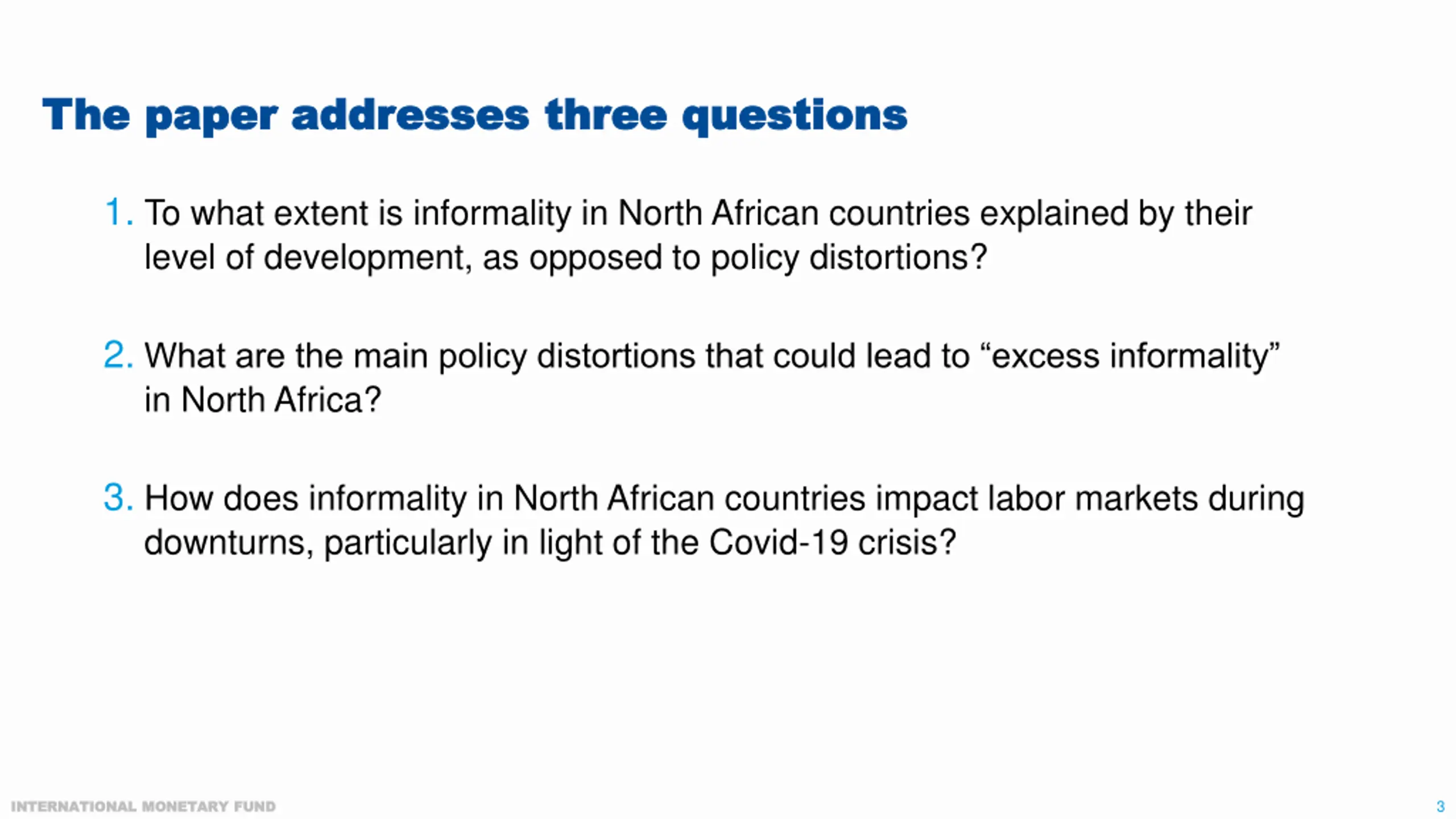 The paper addresses three questions

1. To what extent is informality in North African countries explained by their level of development, as opposed to policy distortions?

2. What are the main policy distortions that could lead to “excess informality” in North Africa?

3. How does informality in North African countries impact labor markets during downturns, particularly in light of the Covid-19 crisis?

INTERNATIONAL MONETARY FUND

3